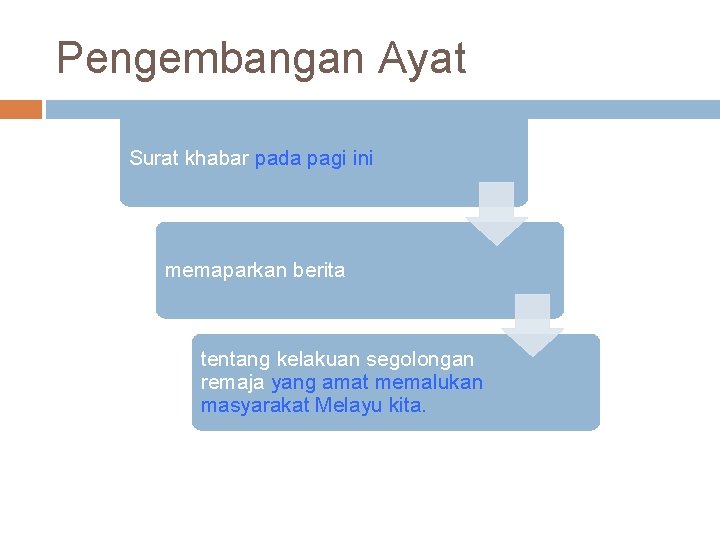 Pengembangan Ayat

Surat khabar pada pagi ini

memaparkan berita

tentang kelakuan segolongan remaja yang amat memalukan masyarakat Melayu kita.